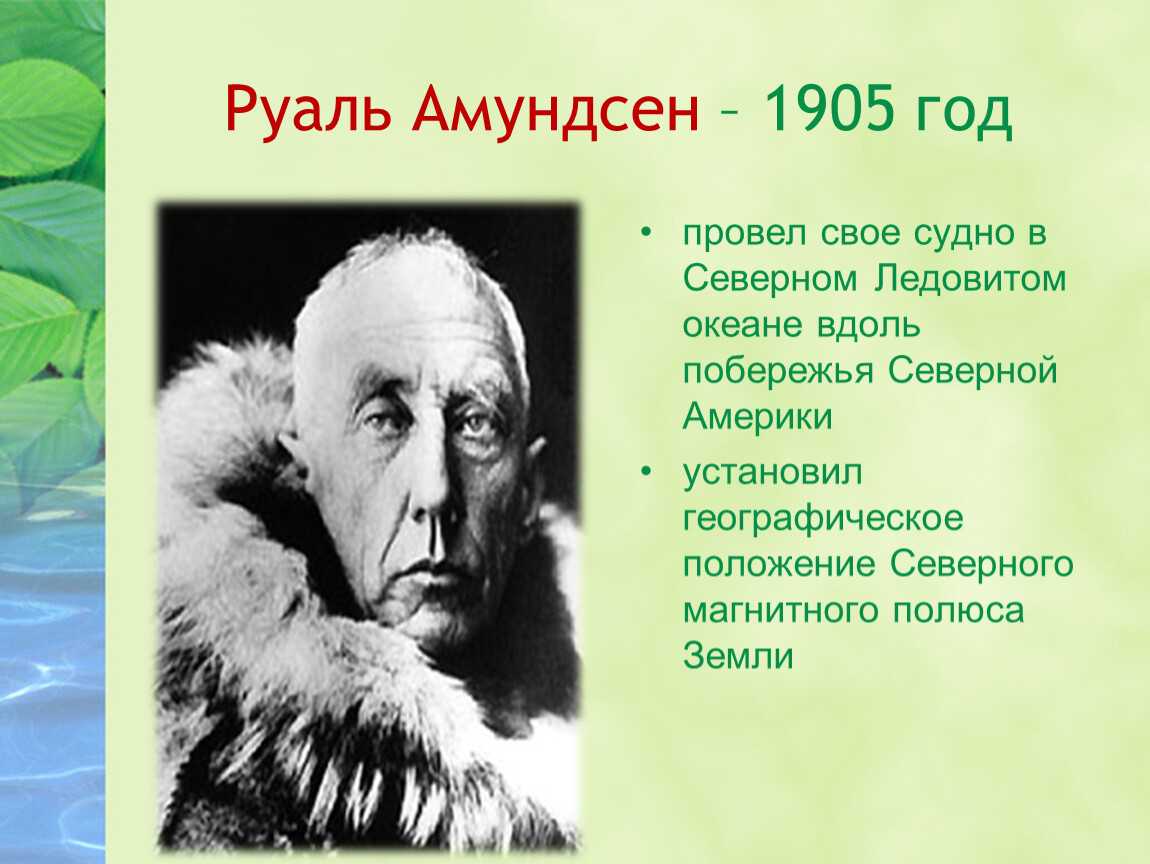 Руаль Амундсен – 1905 год

• провел свое судно в Северном Ледовитом океане вдоль побережья Северной Америки

• установил географическое положение Северного магнитного полюса Земли